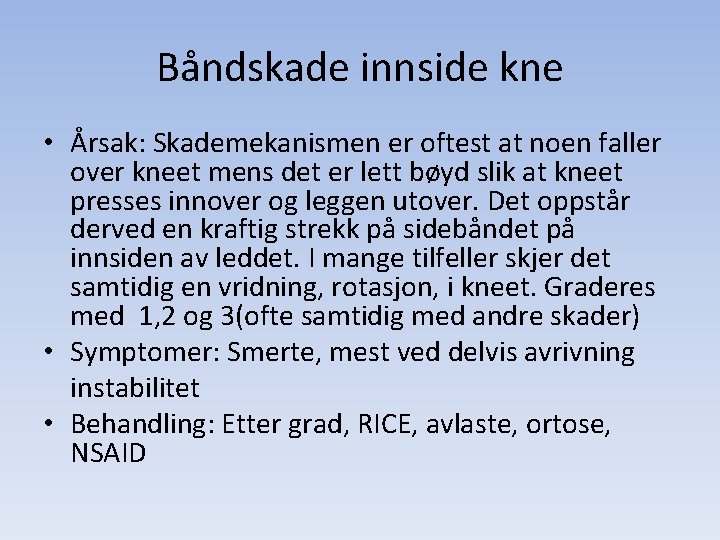 Båndskade innside kne

• Årsak: Skademekanismen er oftest at noen faller over kneet mens det er lett bøyd slik at kneet presses innover og leggen utover. Det oppstår derved en kraftig strekk på sidebåndet på innsiden av leddet. I mange tilfeller skjer det samtidig en vridning, rotasjon, i kneet. Graderes med 1,2 og 3(ofte samtidig med andre skader)
• Symptomer: Smerte, mest ved delvis avrivning instabilitet
• Behandling: Etter grad, RICE, avlaste, ortose, NSAID